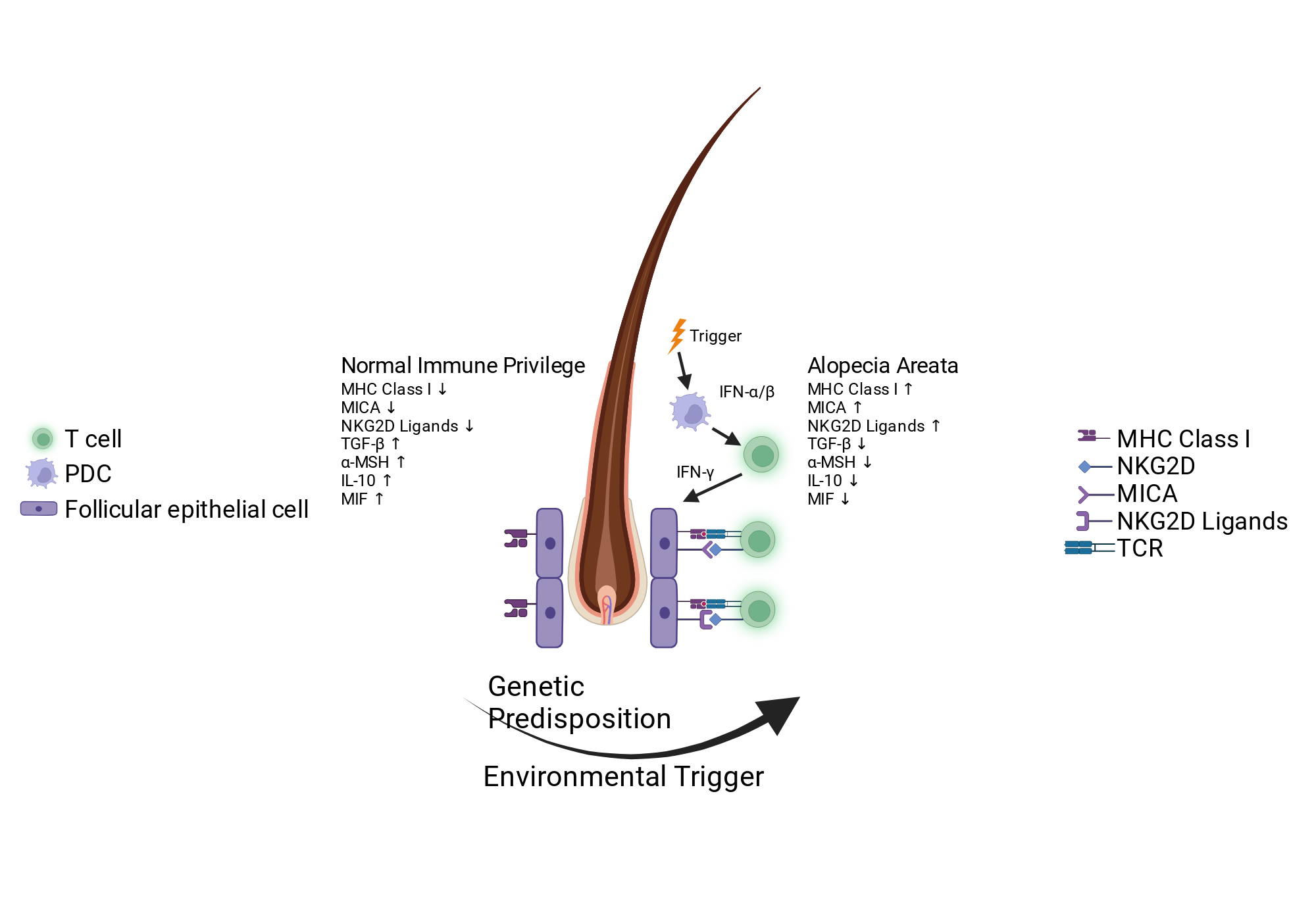 T cell
PDC
Follicular epithelial cell

Normal Immune Privilege
MHC Class I ↓
MICA ↓
NKG2D Ligands ↓
TGF-β ↑
α-MSH ↑
IL-10 ↑
MIF ↑

Trigger
IFN-α/β
IFN-γ

Alopecia Areata
MHC Class I ↑
MICA ↑
NKG2D Ligands ↑
TGF-β ↓
α-MSH ↓
IL-10 ↓
MIF ↓

MHC Class I
NKG2D
MICA
NKG2D Ligands
TCR

Genetic Predisposition
Environmental Trigger